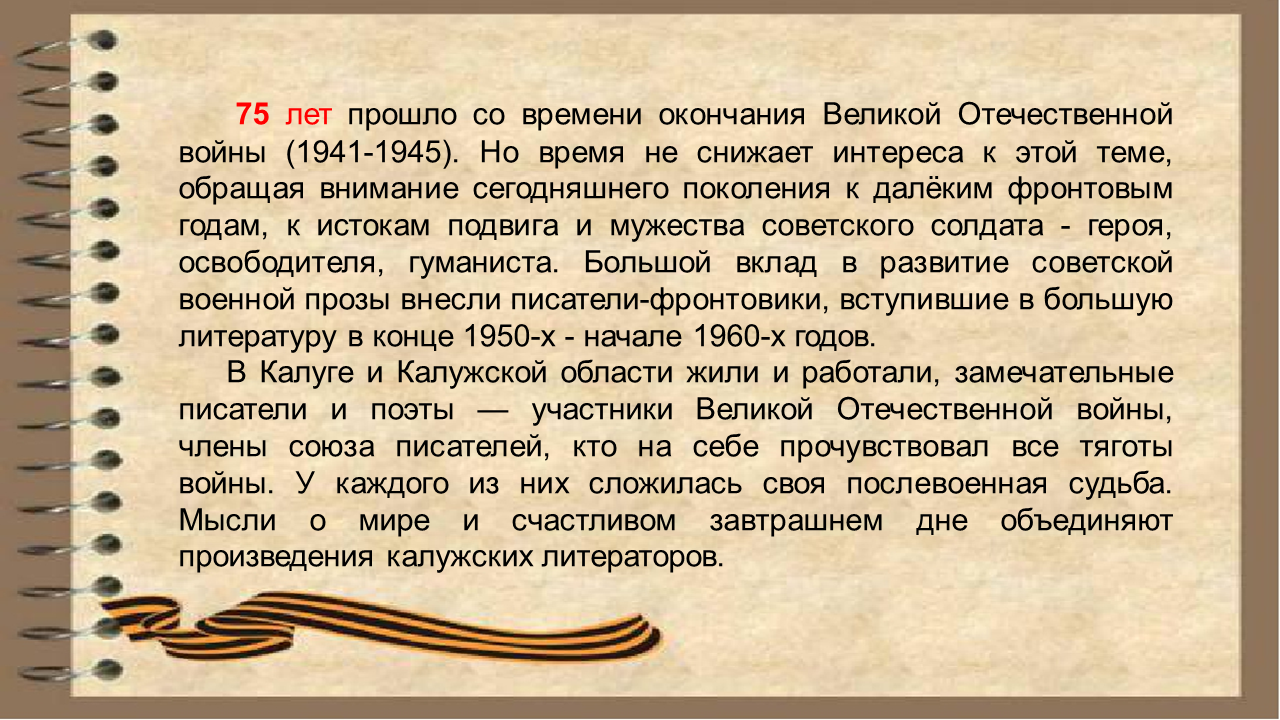 75 лет прошло со времени окончания Великой Отечественной войны (1941-1945). Но время не снижает интереса к этой теме, обращая внимание сегодняшнего поколения к далёким фронтовым годам, к истокам подвига и мужества советского солдата - героя, освободителя, гуманиста. Большой вклад в развитие советской военной прозы внесли писатели-фронтовики, вступившие в большую литературу в конце 1950-х - начале 1960-х годов.

В Калуге и Калужской области жили и работали, замечательные писатели и поэты — участники Великой Отечественной войны, члены союза писателей, кто на себе прочувствовал все тяготы войны. У каждого из них сложилась своя послевоенная судьба. Мысли о мире и счастливом завтрашнем дне объединяют произведения калужских литераторов.